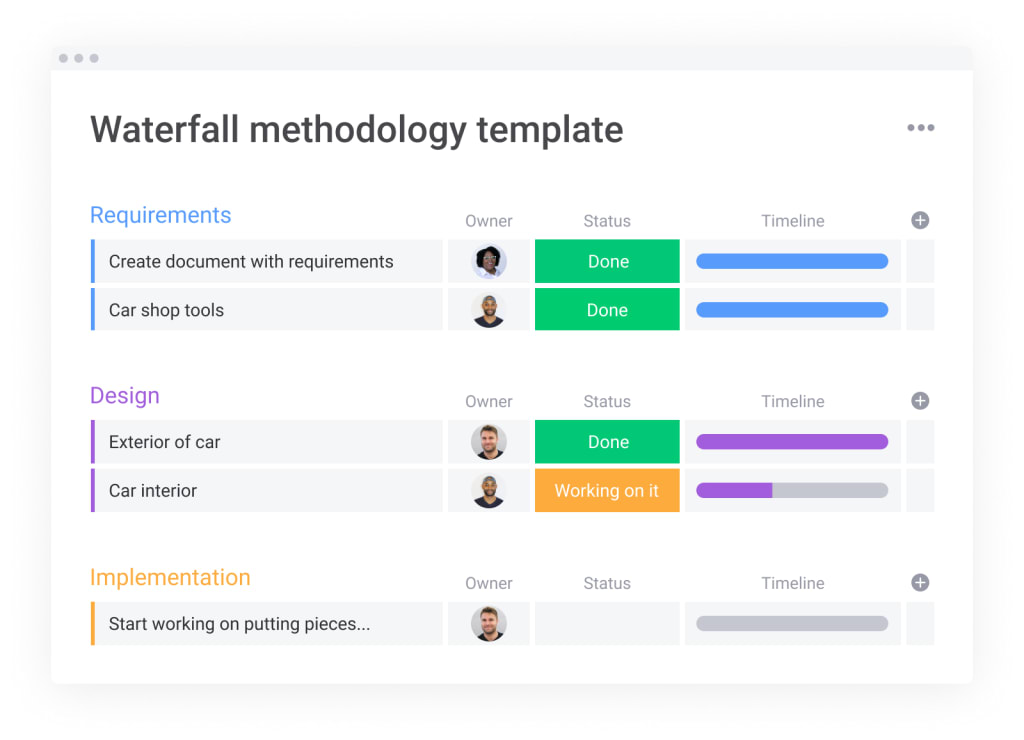 Waterfall methodology template

| Requirements | Owner | Status | Timeline |
|---|---|---|---|
| Create document with requirements | | Done | |
| Car shop tools | | Done | |

| Design | Owner | Status | Timeline |
|---|---|---|---|
| Exterior of car | | Done | |
| Car interior | | Working on it | |

| Implementation | Owner | Status | Timeline |
|---|---|---|---|
| Start working on putting pieces... | | | |